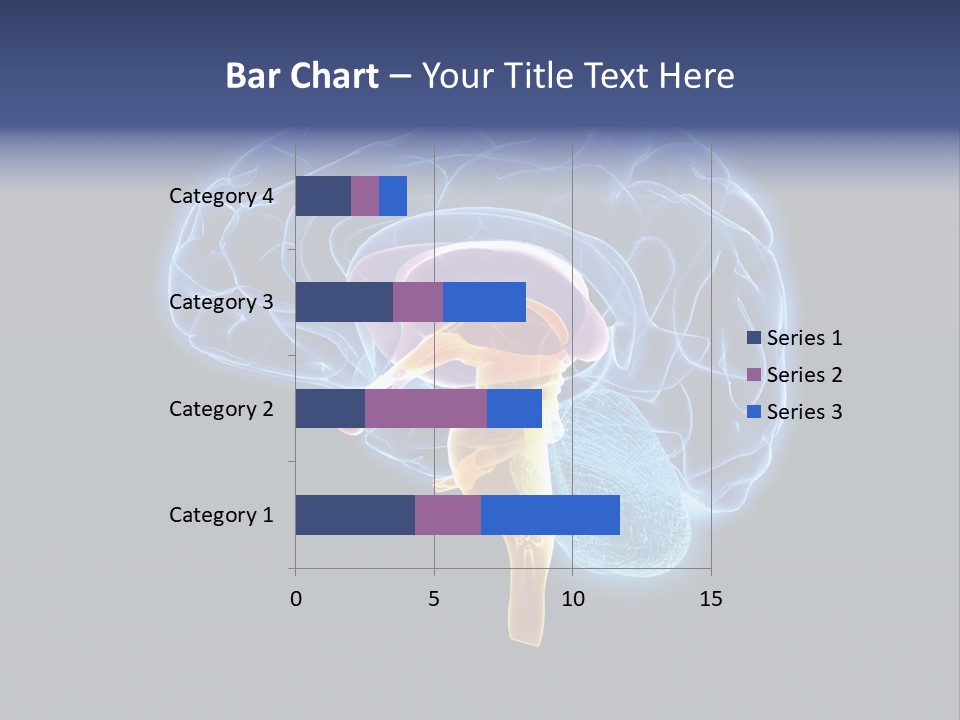 Bar Chart – Your Title Text Here

Category 4
Category 3
Category 2
Category 1

0
5
10
15

Series 1
Series 2
Series 3